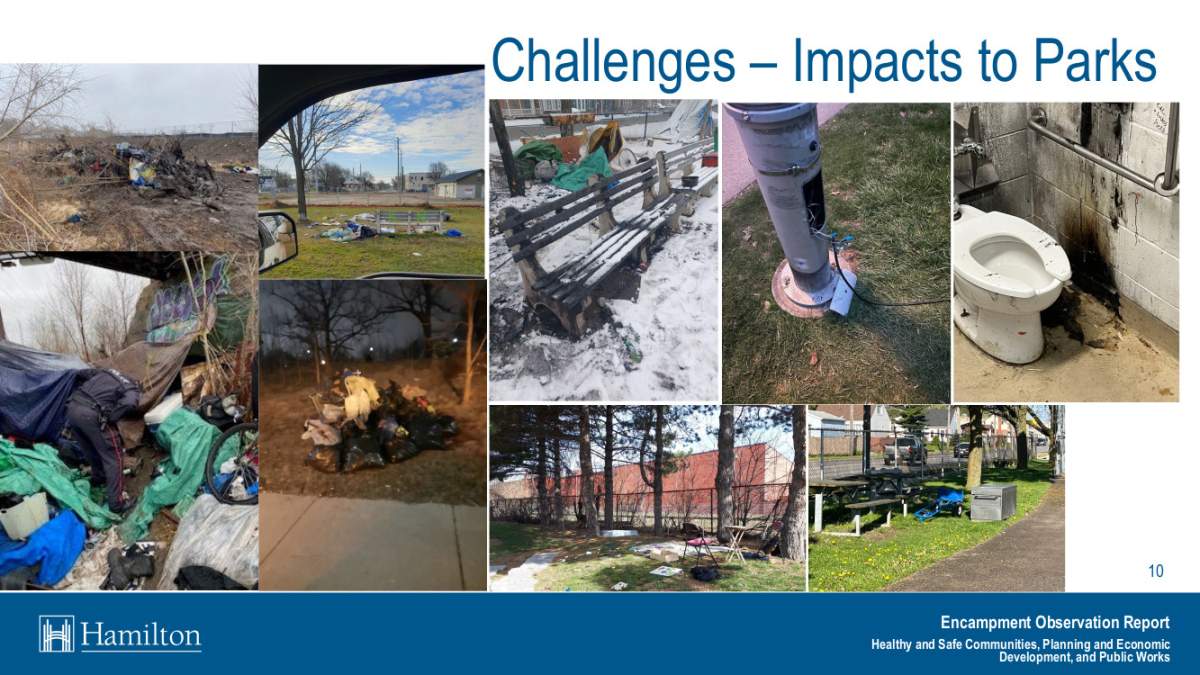 Challenges – Impacts to Parks

10

Hamilton

Encampment Observation Report

Healthy and Safe Communities, Planning and Economic Development, and Public Works